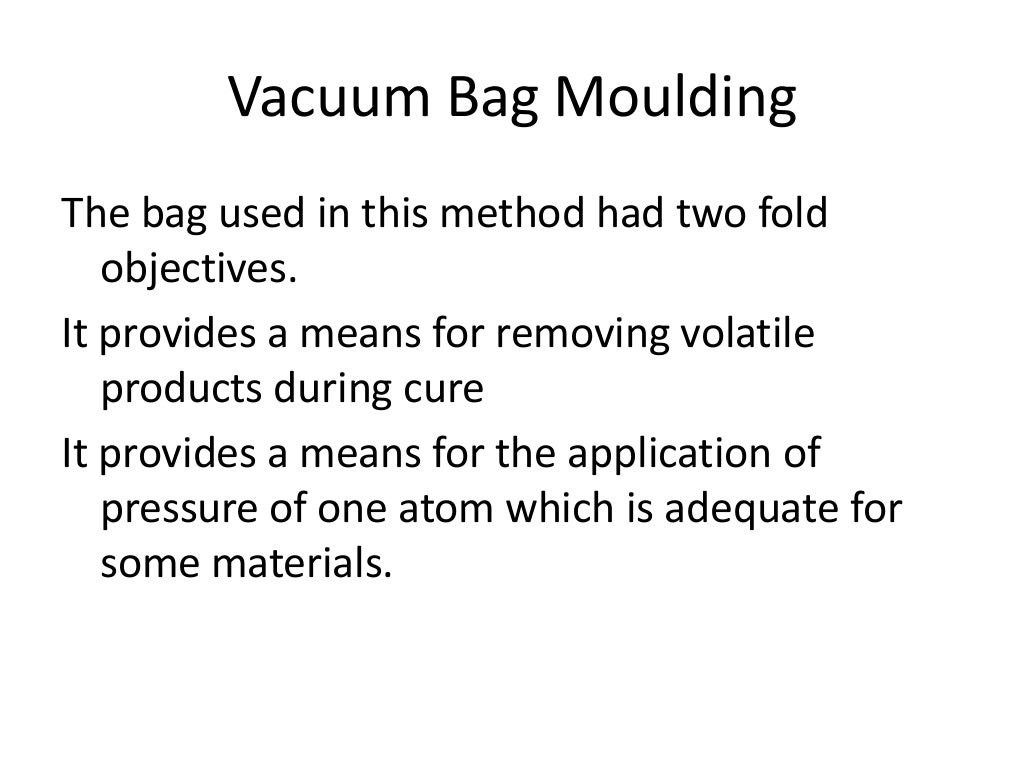 Vacuum Bag Moulding

The bag used in this method had two fold objectives.

It provides a means for removing volatile products during cure

It provides a means for the application of pressure of one atom which is adequate for some materials.